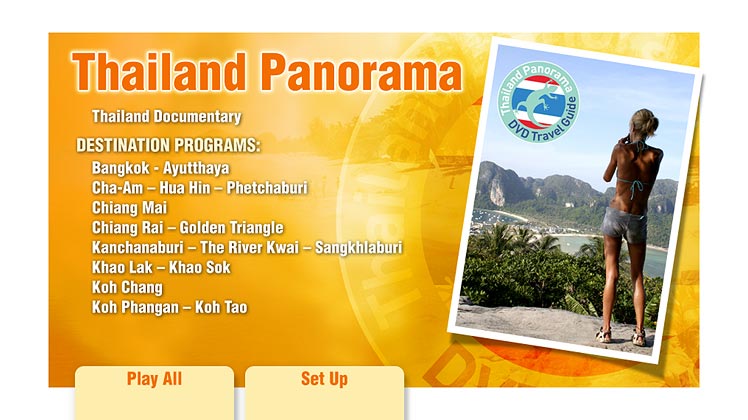 Thailand Panorama

Thailand Documentary

DESTINATION PROGRAMS:

Bangkok - Ayutthaya
Cha-Am – Hua Hin – Phetchaburi
Chiang Mai
Chiang Rai – Golden Triangle
Kanchanaburi – The River Kwai – Sangkhlaburi
Khao Lak – Khao Sok
Koh Chang
Koh Phangan – Koh Tao

Thailand Panorama
DVD Travel Guide

Play All

Set Up